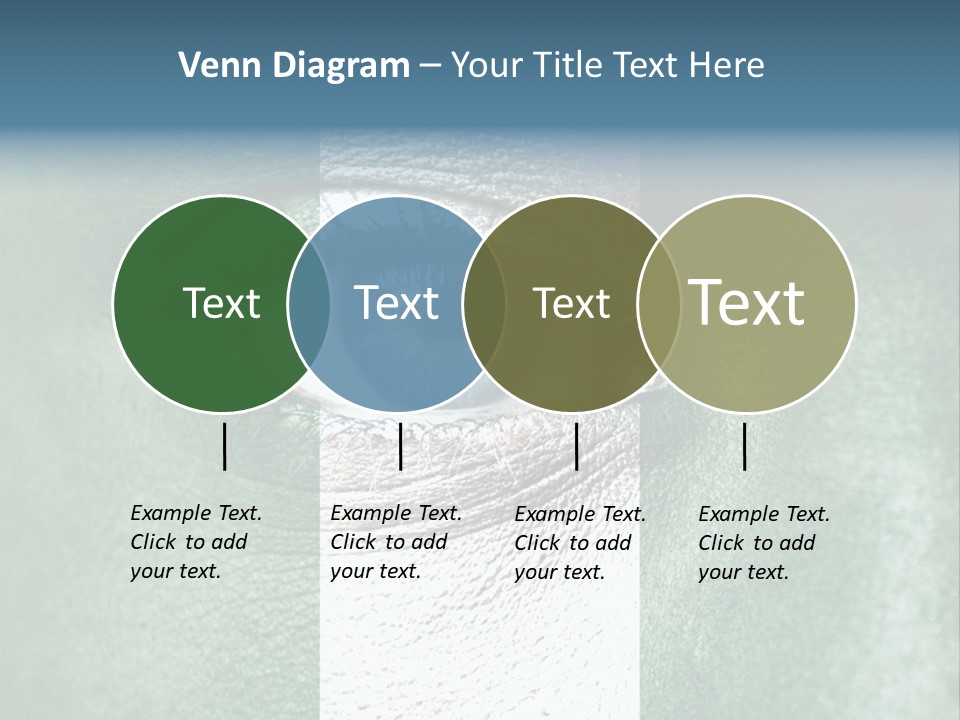 Venn Diagram – Your Title Text Here

Text

Text

Text

Text

Example Text. Click to add your text.

Example Text. Click to add your text.

Example Text. Click to add your text.

Example Text. Click to add your text.